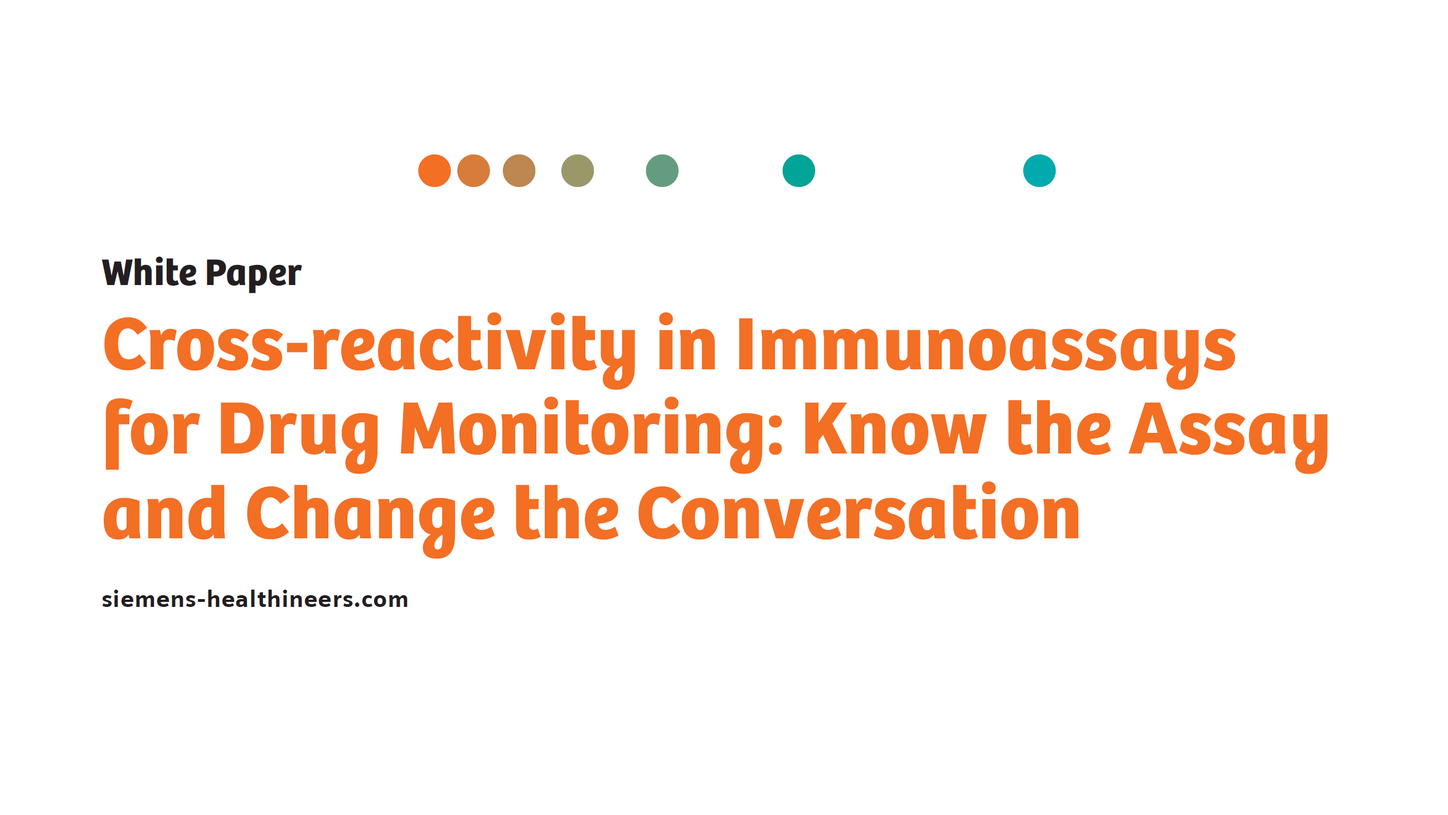 White Paper

Cross-reactivity in Immunoassays for Drug Monitoring: Know the Assay and Change the Conversation

siemens-healthineers.com